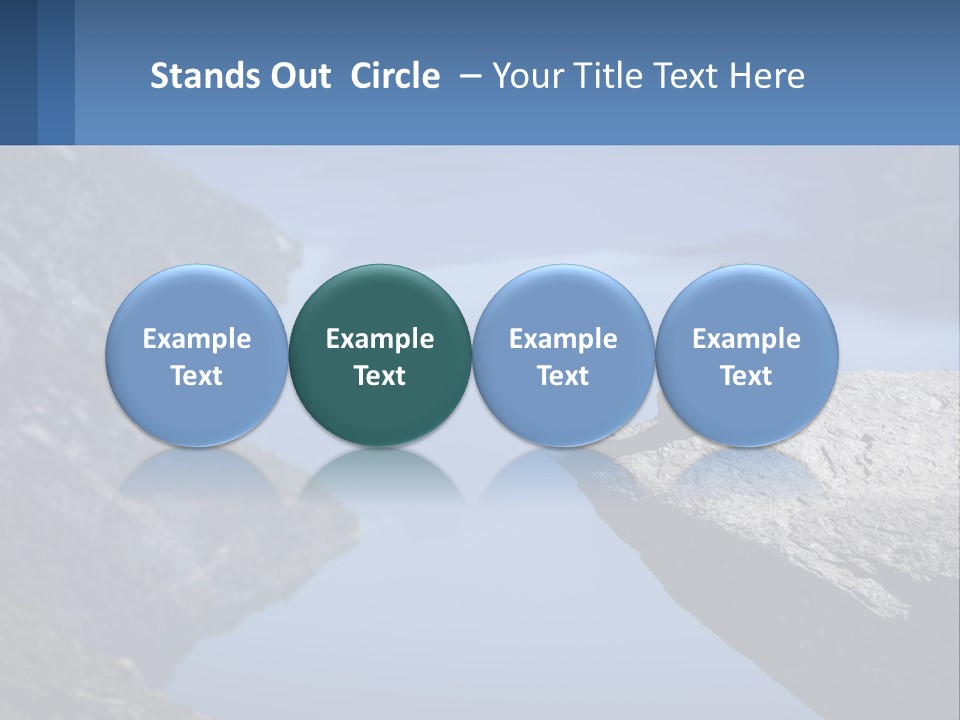 Stands Out Circle – Your Title Text Here

Example Text

Example Text

Example Text

Example Text